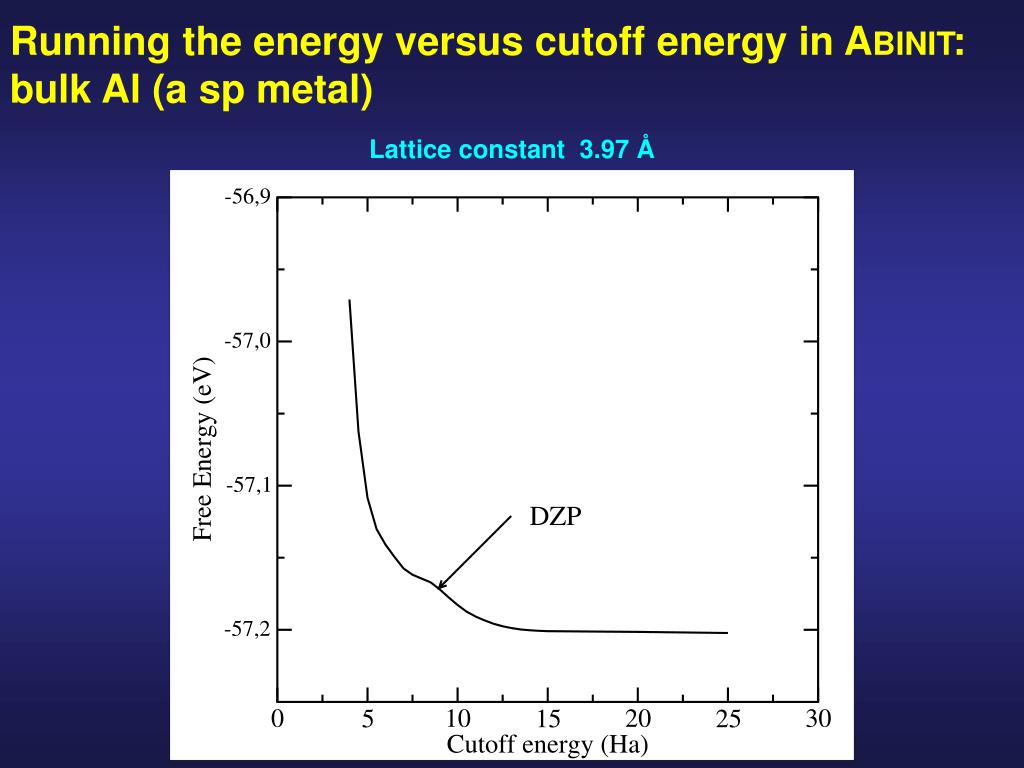 Running the energy versus cutoff energy in ABINIT: bulk Al (a sp metal)

Lattice constant 3.97 Å

-56,9
-57,0
-57,1
-57,2

Free Energy (eV)

DZP

0 5 10 15 20 25 30
Cutoff energy (Ha)